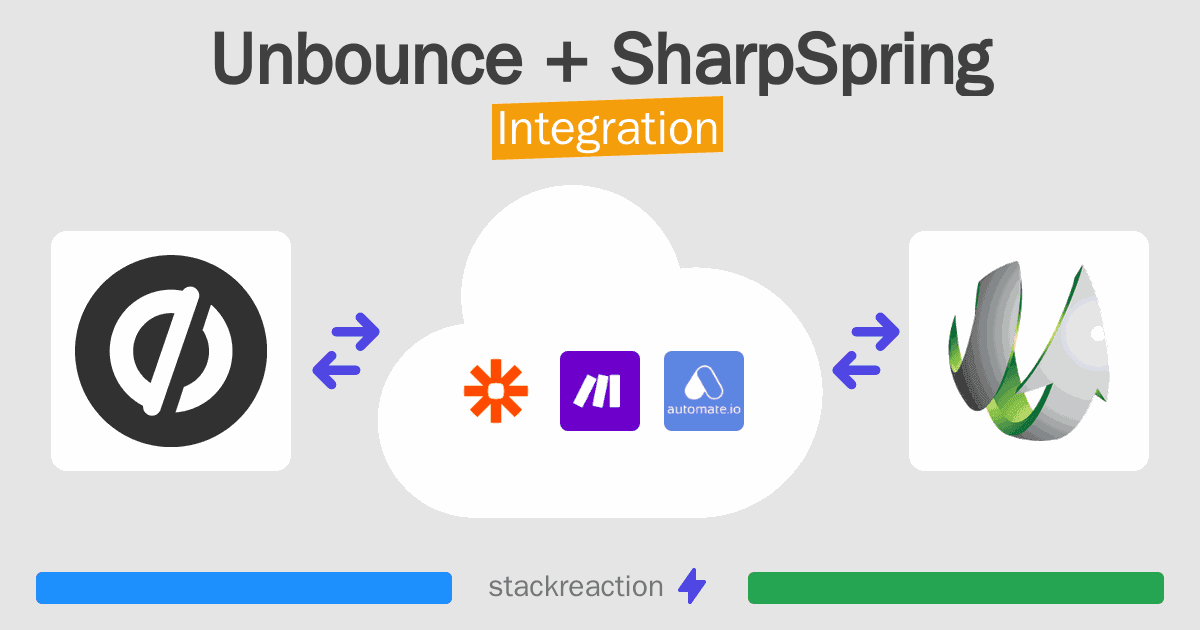 Unbounce + SharpSpring
Integration

automate.io

stackreaction